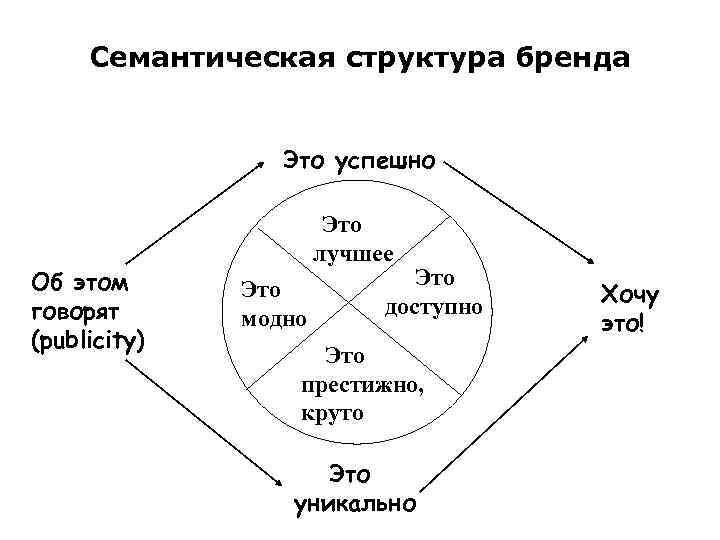 Семантическая структура бренда

Это успешно

Об этом говорят (publicity)

Это лучшее

Это модно

Это доступно

Это престижно, круто

Хочу это!

Это уникально